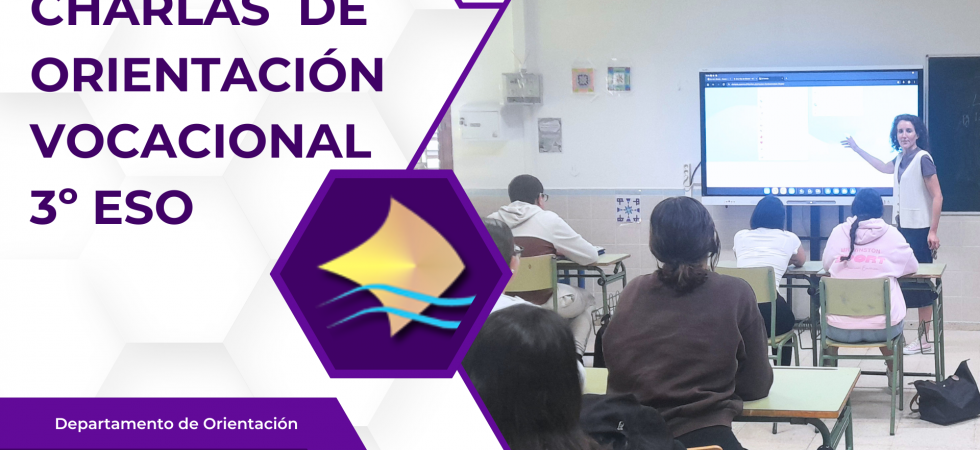 CHARLAS DE ORIENTACIÓN VOCACIONAL 3º ESO

Departamento de Orientación